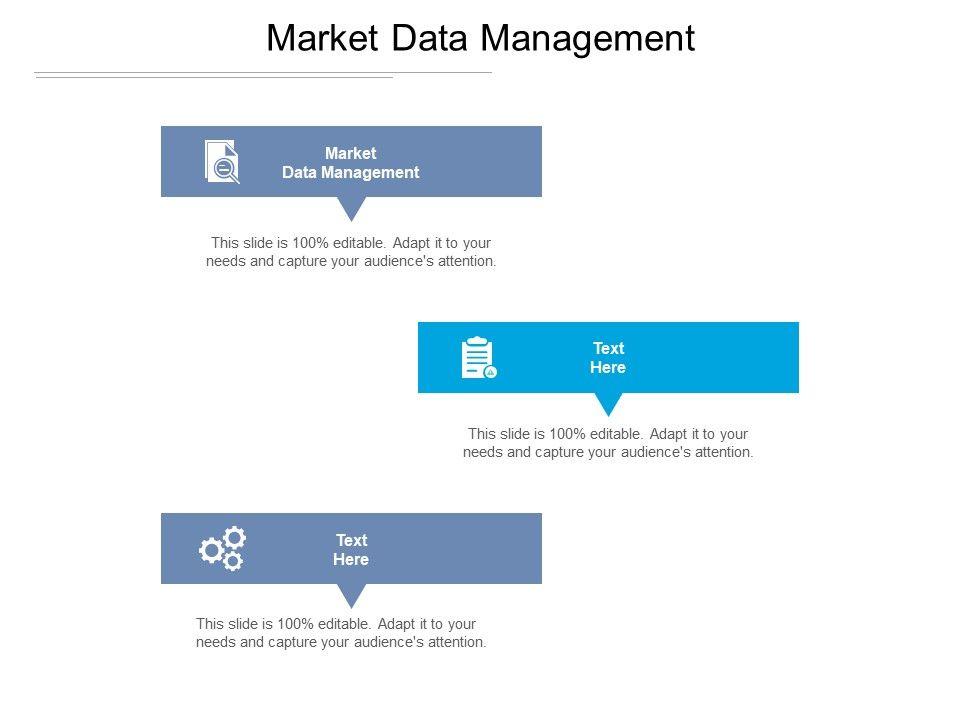 Market Data Management

Market
Data Management

This slide is 100% editable. Adapt it to your needs and capture your audience's attention.

Text
Here

This slide is 100% editable. Adapt it to your needs and capture your audience's attention.

Text
Here

This slide is 100% editable. Adapt it to your needs and capture your audience's attention.